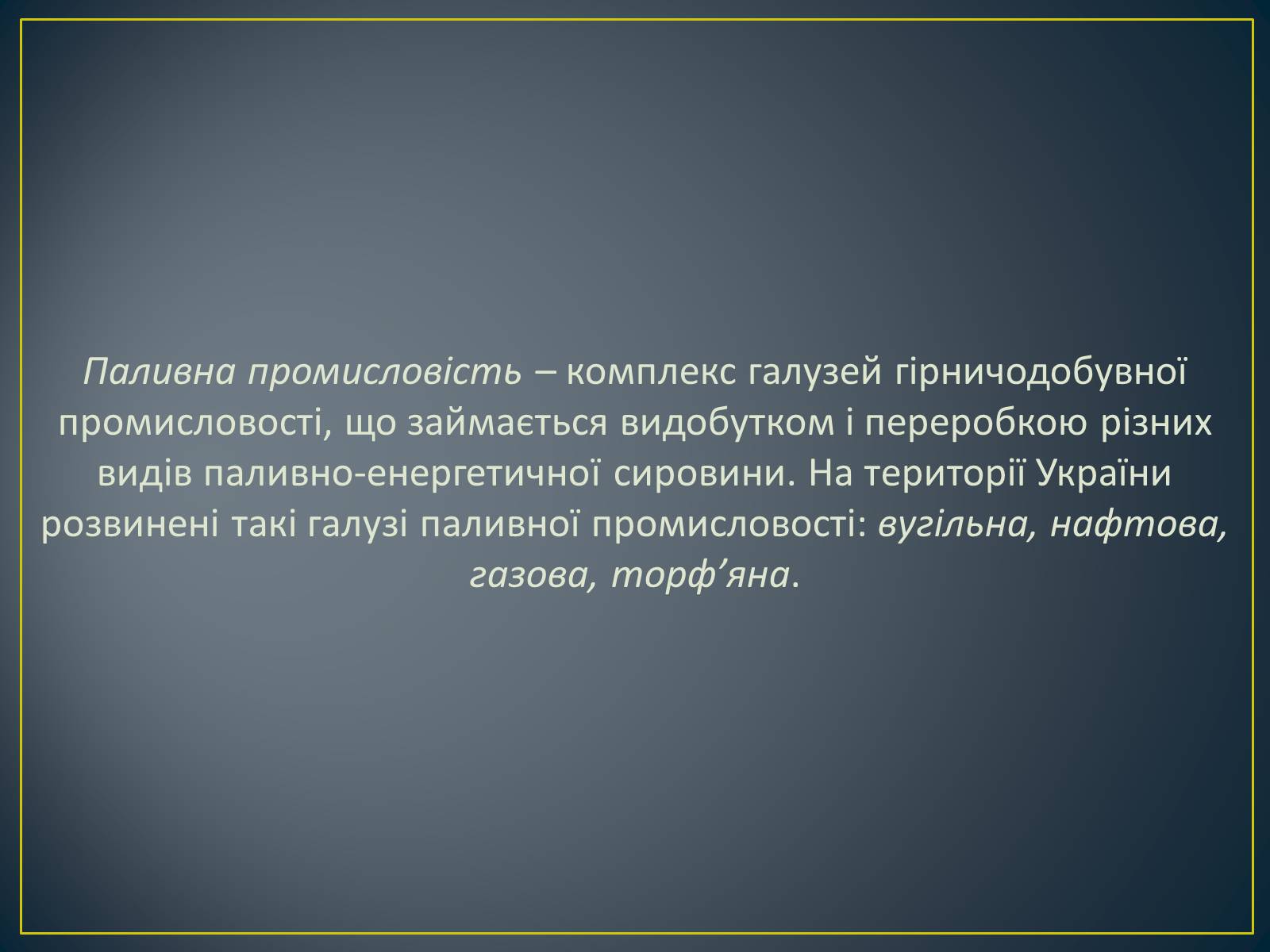 Паливна промисловість – комплекс галузей гірничодобувної промисловості, що займається видобутком і переробкою різних видів паливно-енергетичної сировини. На території України розвинені такі галузі паливної промисловості: вугільна, нафтова, газова, торф’яна.